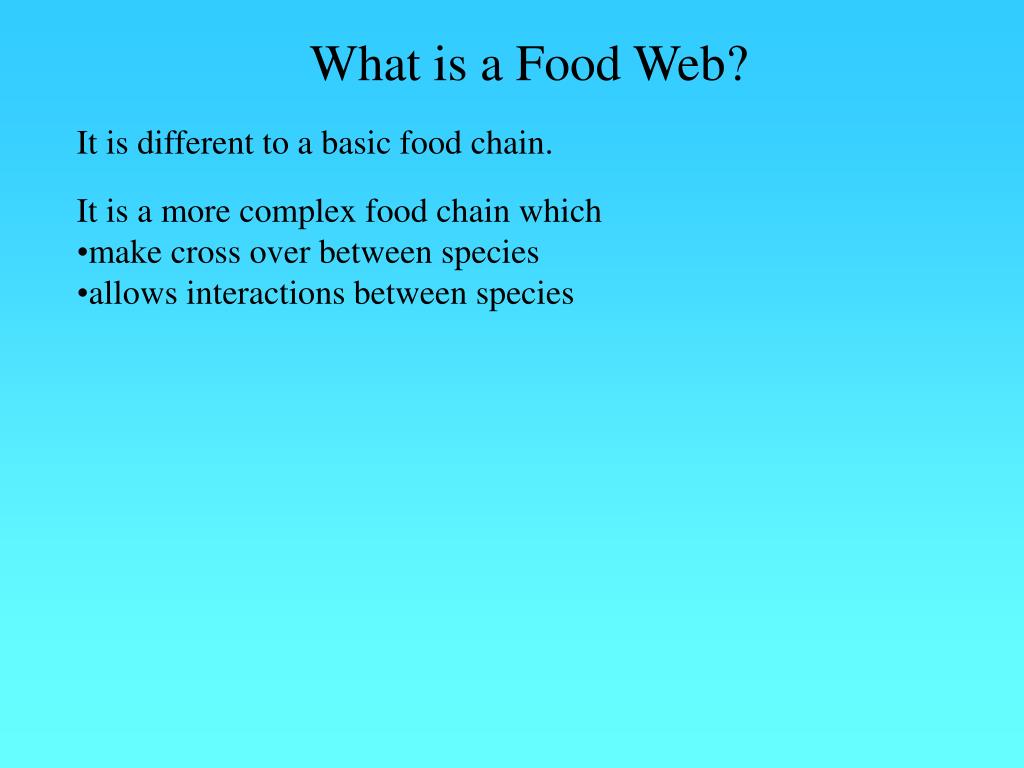 What is a Food Web?

It is different to a basic food chain.

It is a more complex food chain which
•make cross over between species
•allows interactions between species